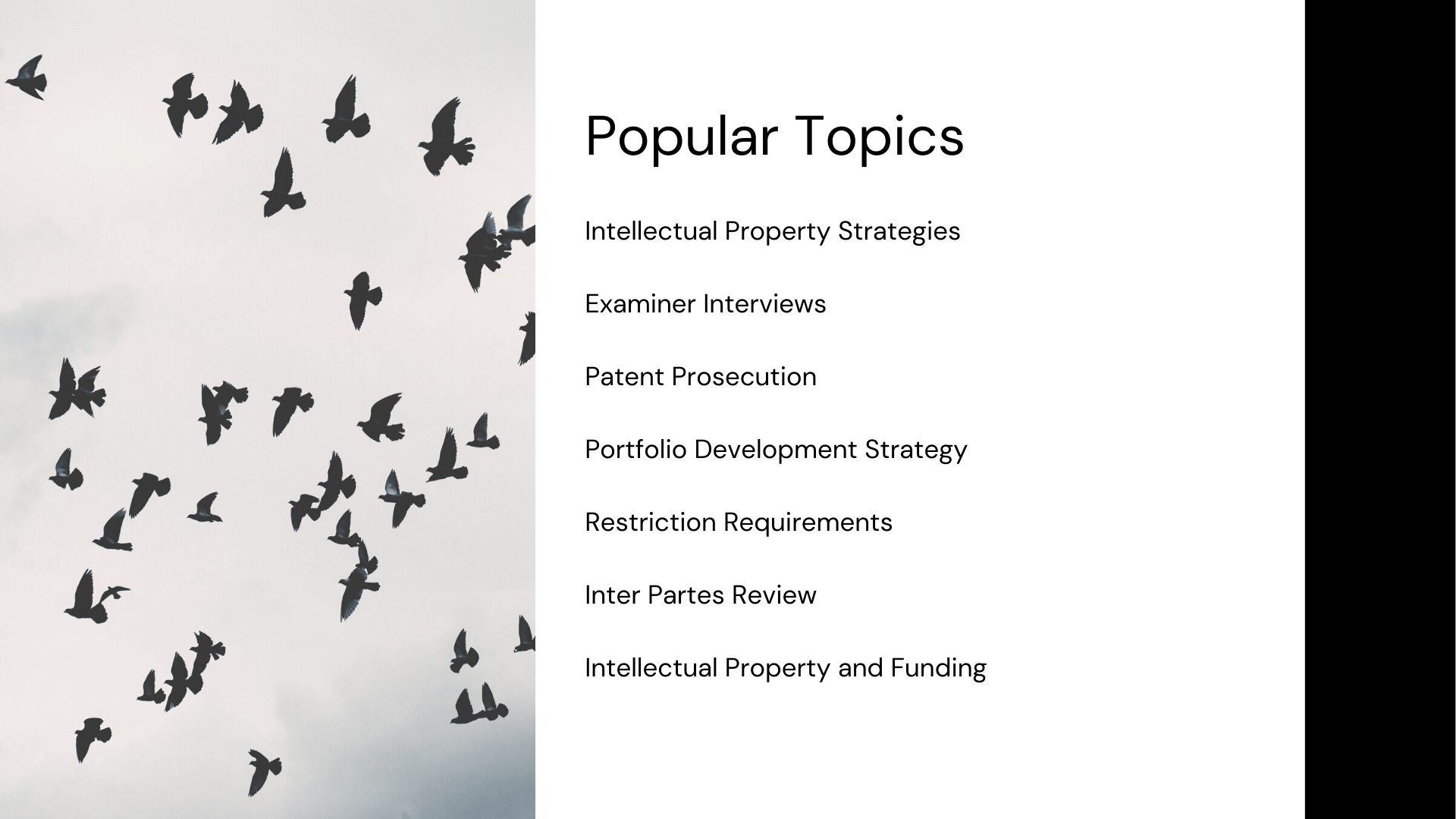 Popular Topics

Intellectual Property Strategies

Examiner Interviews

Patent Prosecution

Portfolio Development Strategy

Restriction Requirements

Inter Partes Review

Intellectual Property and Funding